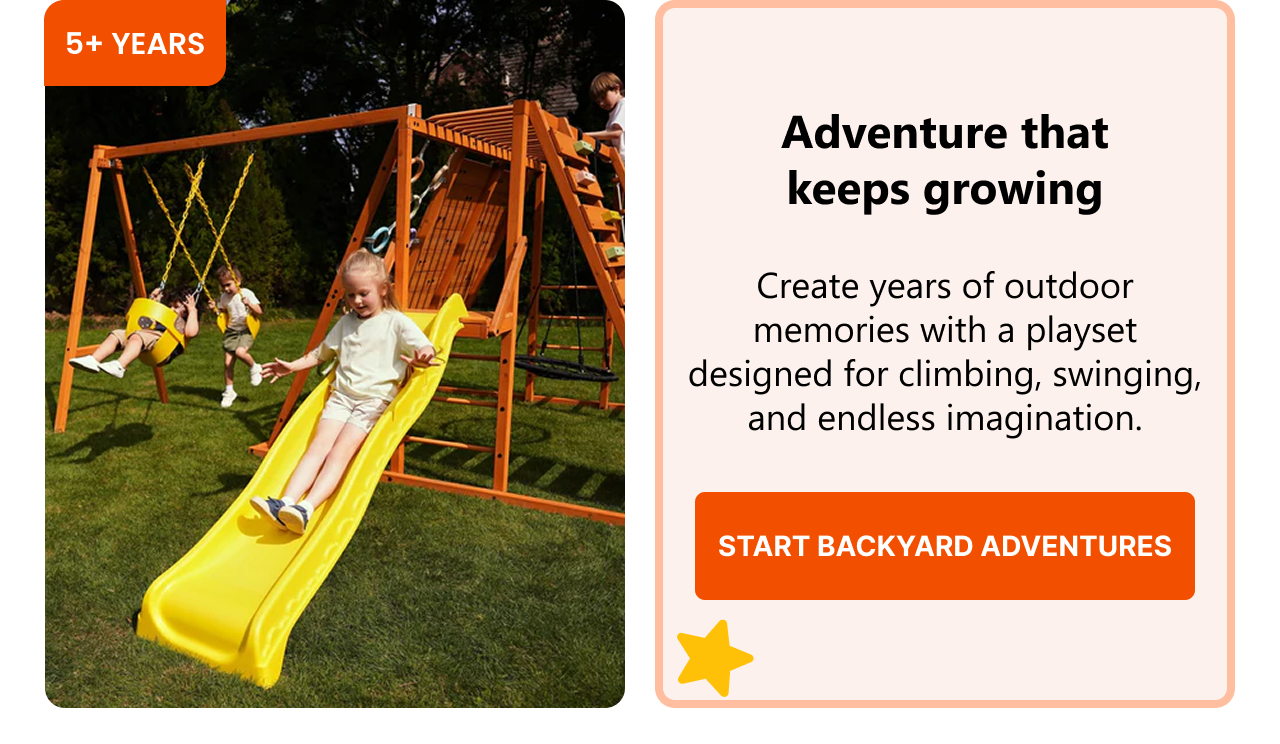 5+ YEARS

Adventure that keeps growing

Create years of outdoor memories with a playset designed for climbing, swinging, and endless imagination.

START BACKYARD ADVENTURES